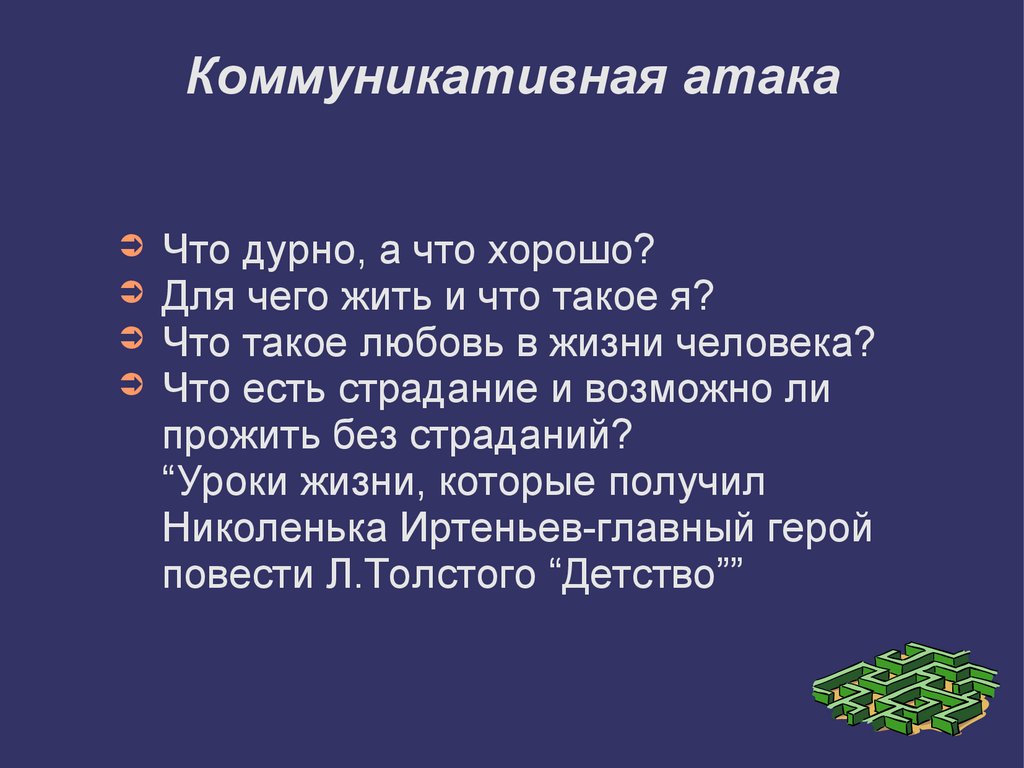 Коммуникативная атака

➲ Что дурно, а что хорошо?
➲ Для чего жить и что такое я?
➲ Что такое любовь в жизни человека?
➲ Что есть страдание и возможно ли прожить без страданий?
“Уроки жизни, которые получил Николенька Иртеньев-главный герой повести Л.Толстого “Детство””